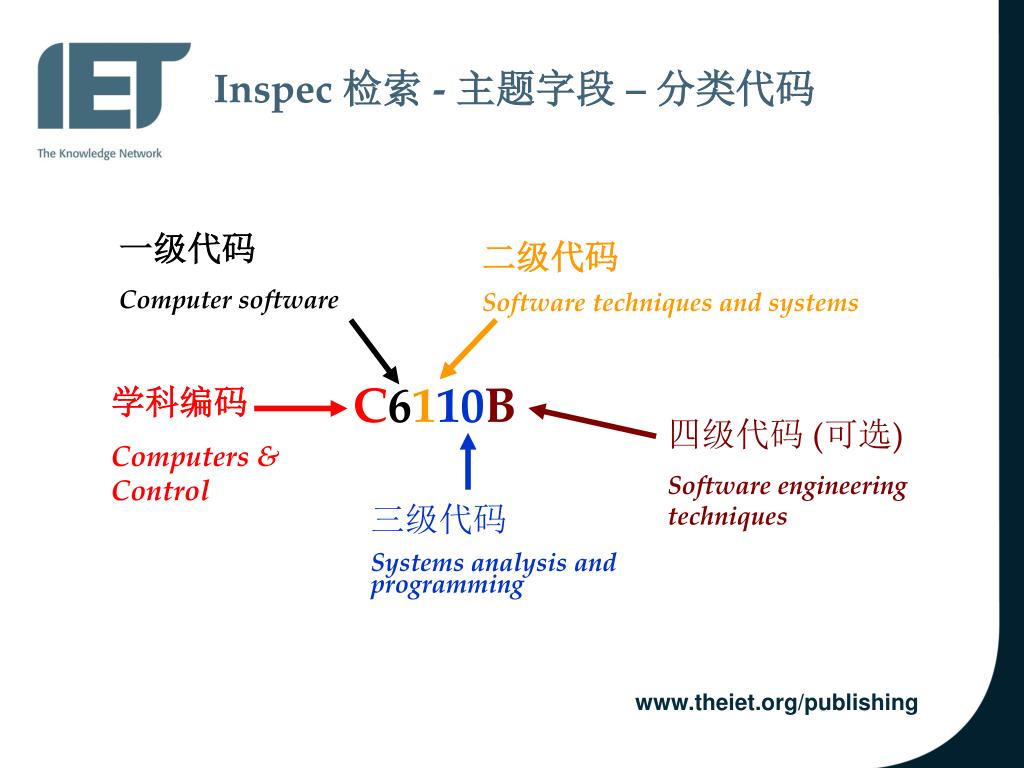 IET
The Knowledge Network

Inspec 检索 - 主题字段 – 分类代码

一级代码
Computer software

二级代码
Software techniques and systems

学科编码
Computers & Control

C6110B

四级代码 (可选)
Software engineering techniques

三级代码
Systems analysis and programming

www.theiet.org/publishing